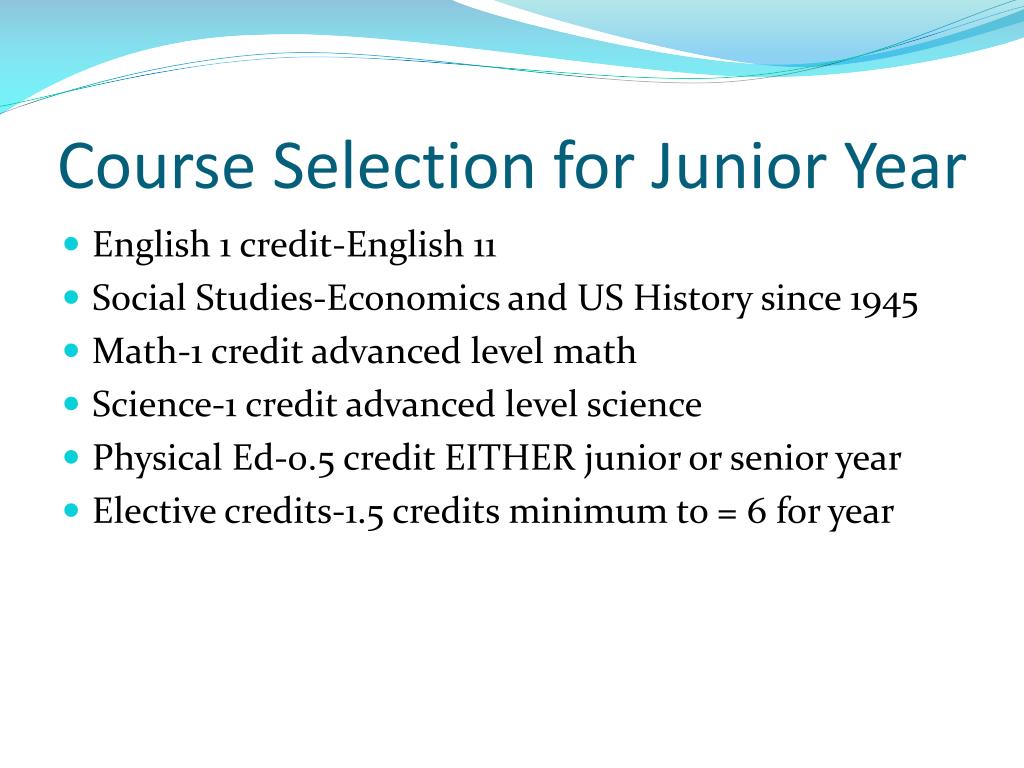 Course Selection for Junior Year

- English 1 credit-English 11
- Social Studies-Economics and US History since 1945
- Math-1 credit advanced level math
- Science-1 credit advanced level science
- Physical Ed-0.5 credit EITHER junior or senior year
- Elective credits-1.5 credits minimum to = 6 for year